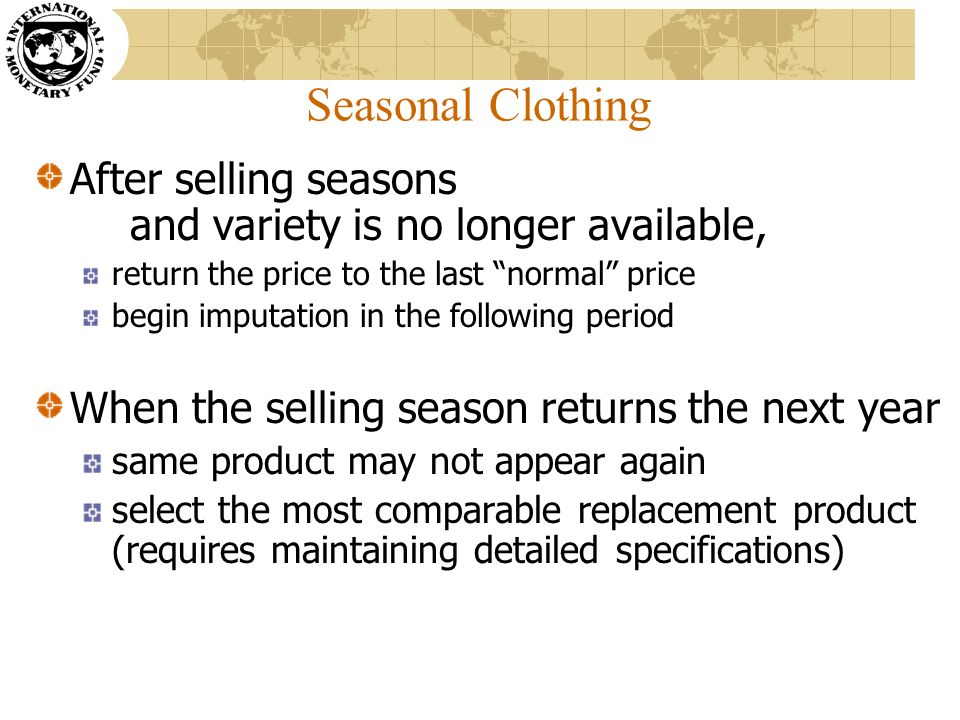 INTERNATIONAL MONETARY FUND

Seasonal Clothing

After selling seasons and variety is no longer available,

return the price to the last “normal” price

begin imputation in the following period

When the selling season returns the next year

same product may not appear again

select the most comparable replacement product (requires maintaining detailed specifications)